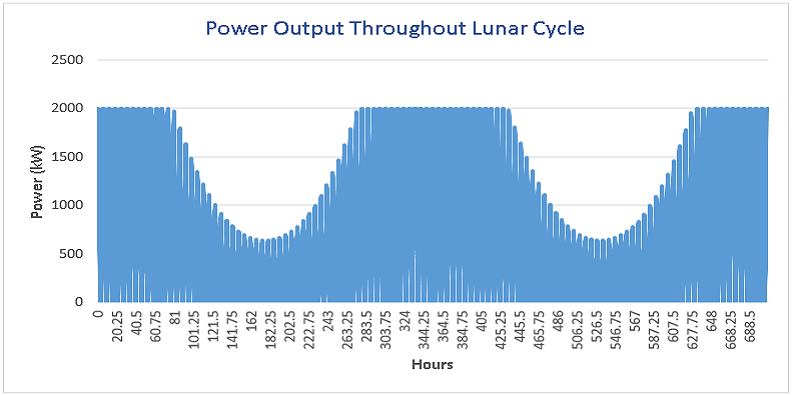 Power Output Throughout Lunar Cycle

Power (kW)

2500
2000
1500
1000
500
0

0
20.25
40.5
60.75
81
101.25
121.5
141.75
162
182.25
202.5
222.75
243
263.25
283.5
303.75
324
344.25
364.5
384.75
405
425.25
445.5
465.75
486
506.25
526.5
546.75
567
587.25
607.5
627.75
648
668.25
688.5

Hours